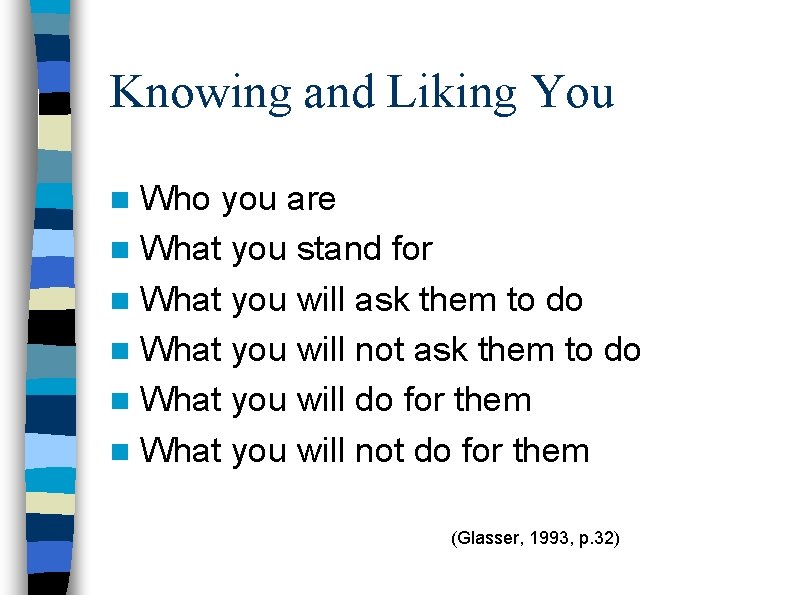 Knowing and Liking You

- Who you are
- What you stand for
- What you will ask them to do
- What you will not ask them to do
- What you will do for them
- What you will not do for them

(Glasser, 1993, p.32)